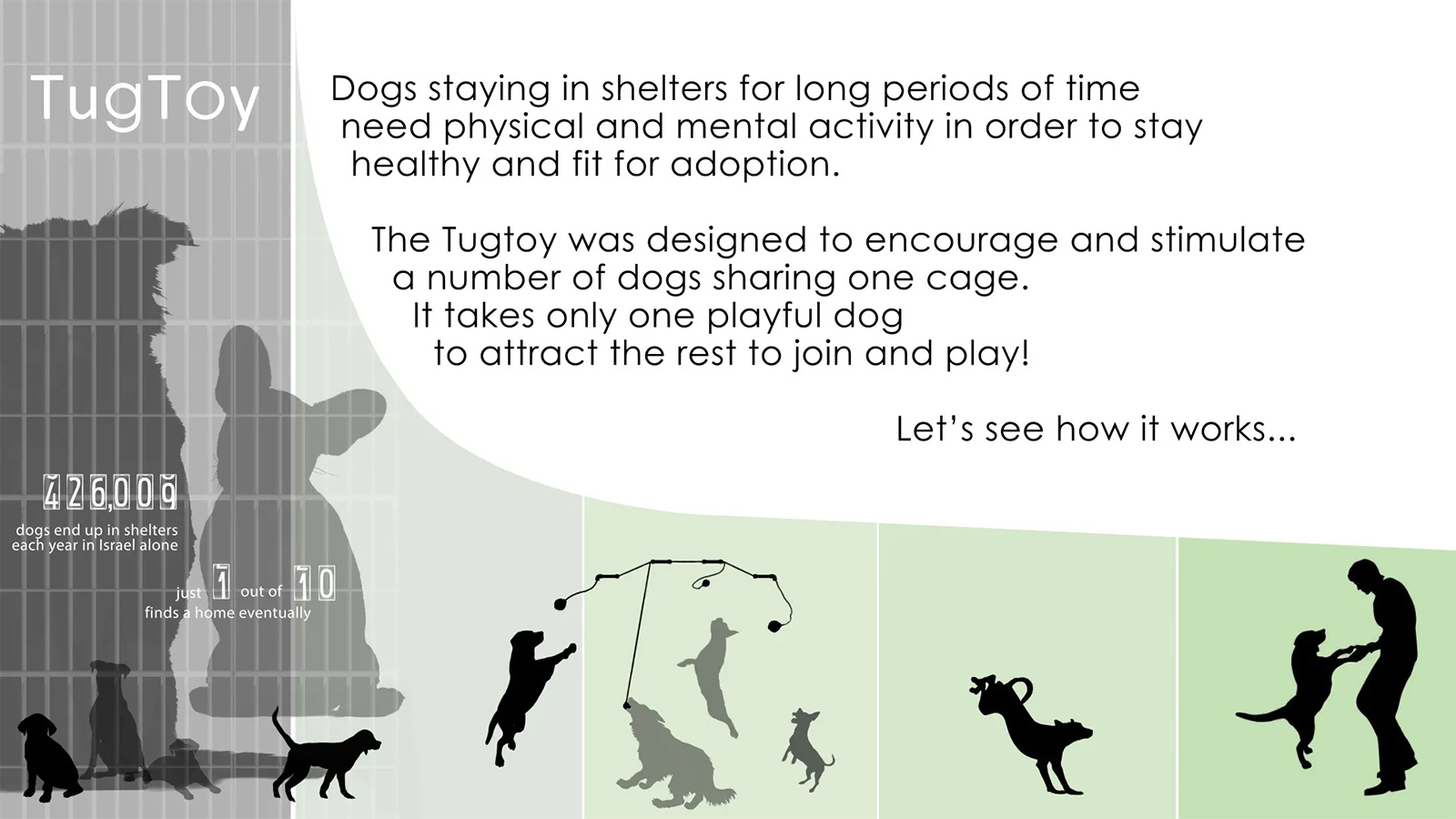 TugToy

Dogs staying in shelters for long periods of time need physical and mental activity in order to stay healthy and fit for adoption.

The Tugtoy was designed to encourage and stimulate a number of dogs sharing one cage.
It takes only one playful dog to attract the rest to join and play!

Let's see how it works...

426,009
dogs end up in shelters each year in Israel alone

just 1 out of 10
finds a home eventually